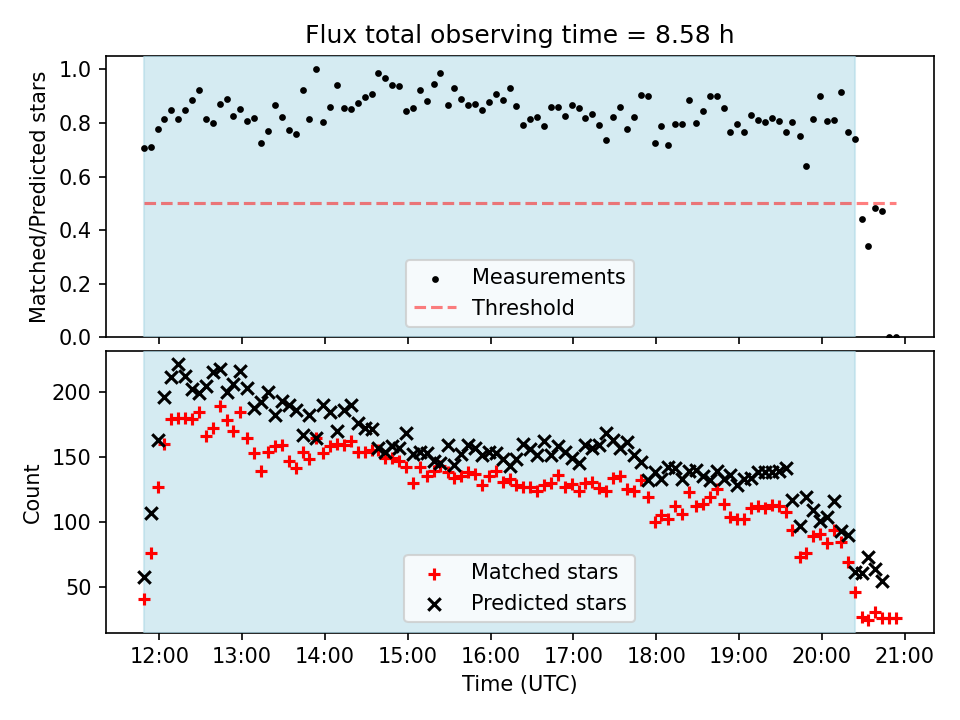 Flux total observing time = 8.58 h

Matched/Predicted stars

1.0
0.8
0.6
0.4
0.2
0.0

Measurements
Threshold

Count

200
150
100
50

Matched stars
Predicted stars

12:00 13:00 14:00 15:00 16:00 17:00 18:00 19:00 20:00 21:00

Time (UTC)